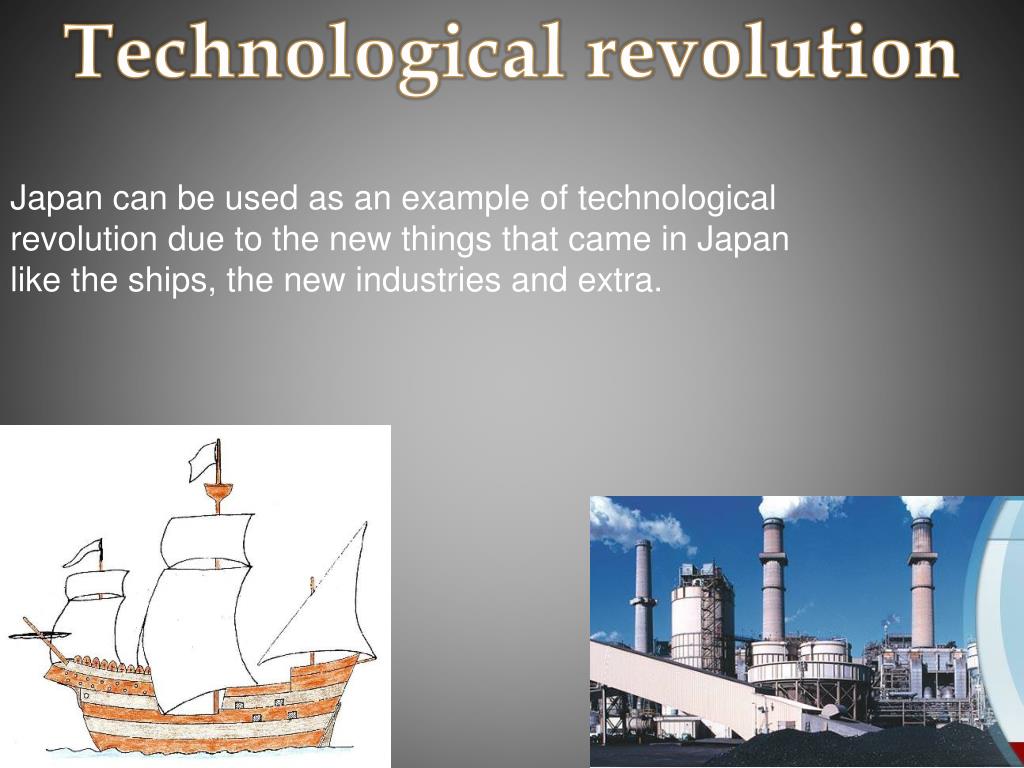 Technological revolution

Japan can be used as an example of technological revolution due to the new things that came in Japan like the ships, the new industries and extra.